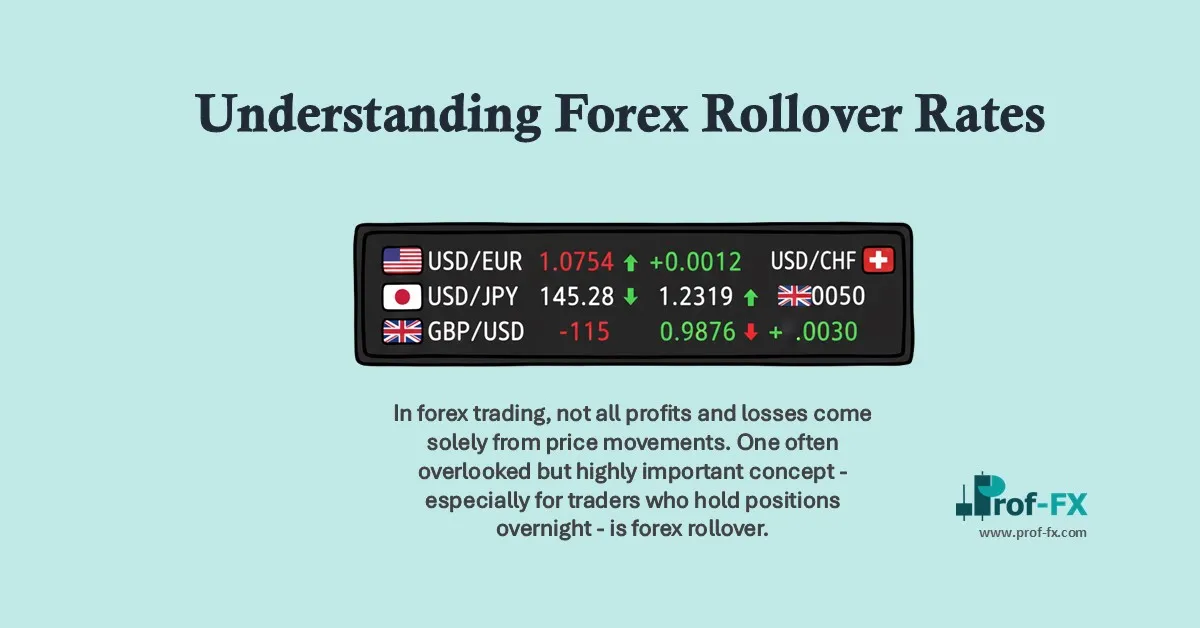 Understanding Forex Rollover Rates

USD/EUR 1.0754 +0.0012 USD/CHF
USD/JPY 145.28 1.2319 0050
GBP/USD -115 0.9876 + .0030

In forex trading, not all profits and losses come solely from price movements. One often overlooked but highly important concept - especially for traders who hold positions overnight - is forex rollover.

Prof-FX
www.prof-fx.com